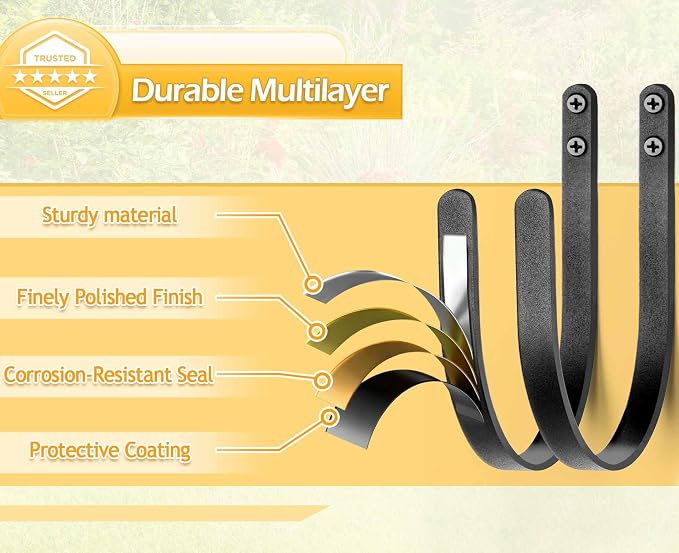 TRUSTED
★★★★★
SELLER

Durable Multilayer

Sturdy material

Finely Polished Finish

Corrosion-Resistant Seal

Protective Coating